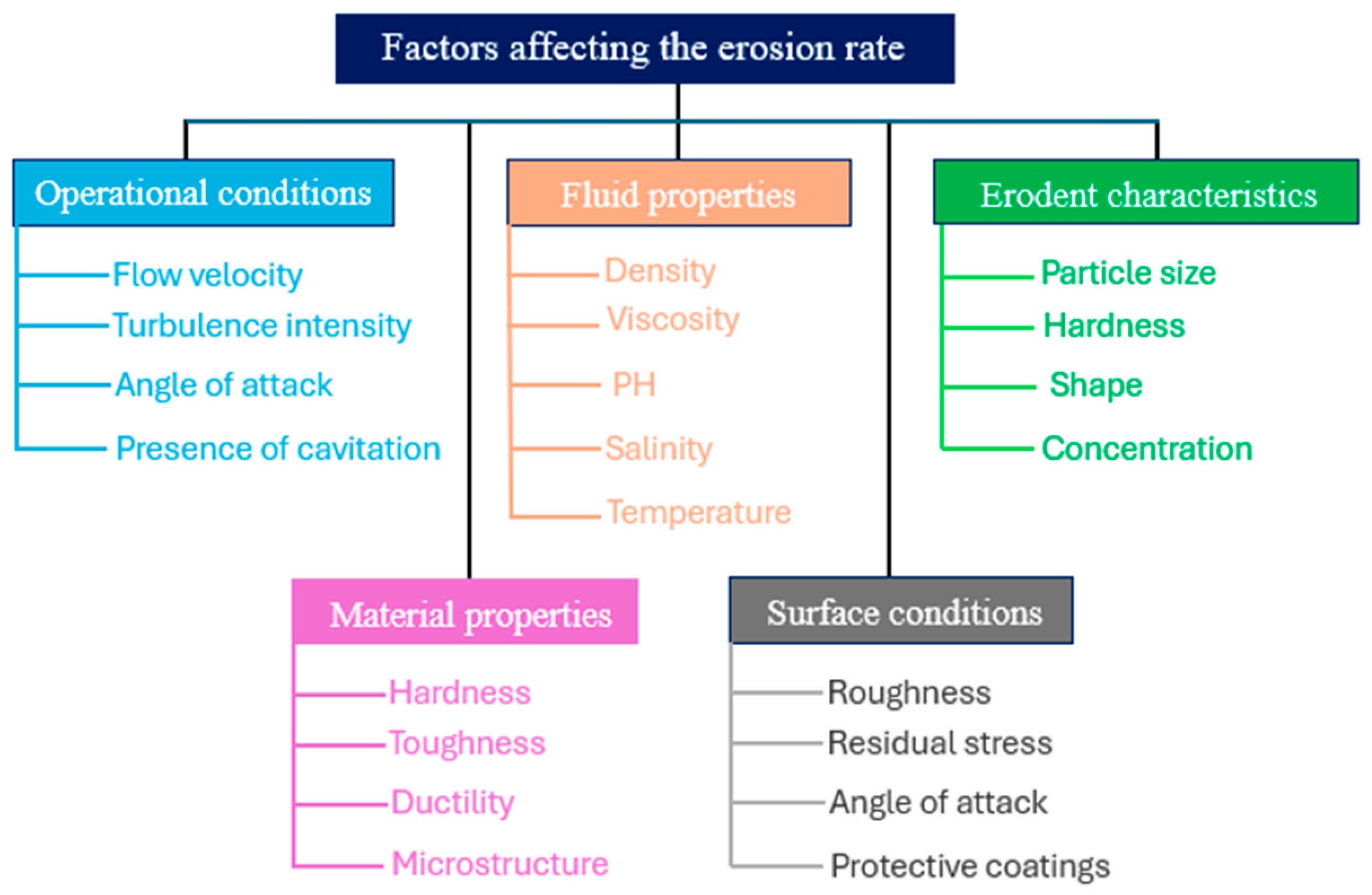 Factors affecting the erosion rate

Operational conditions
Flow velocity
Turbulence intensity
Angle of attack
Presence of cavitation

Fluid properties
Density
Viscosity
PH
Salinity
Temperature

Erodent characteristics
Particle size
Hardness
Shape
Concentration

Material properties
Hardness
Toughness
Ductility
Microstructure

Surface conditions
Roughness
Residual stress
Angle of attack
Protective coatings